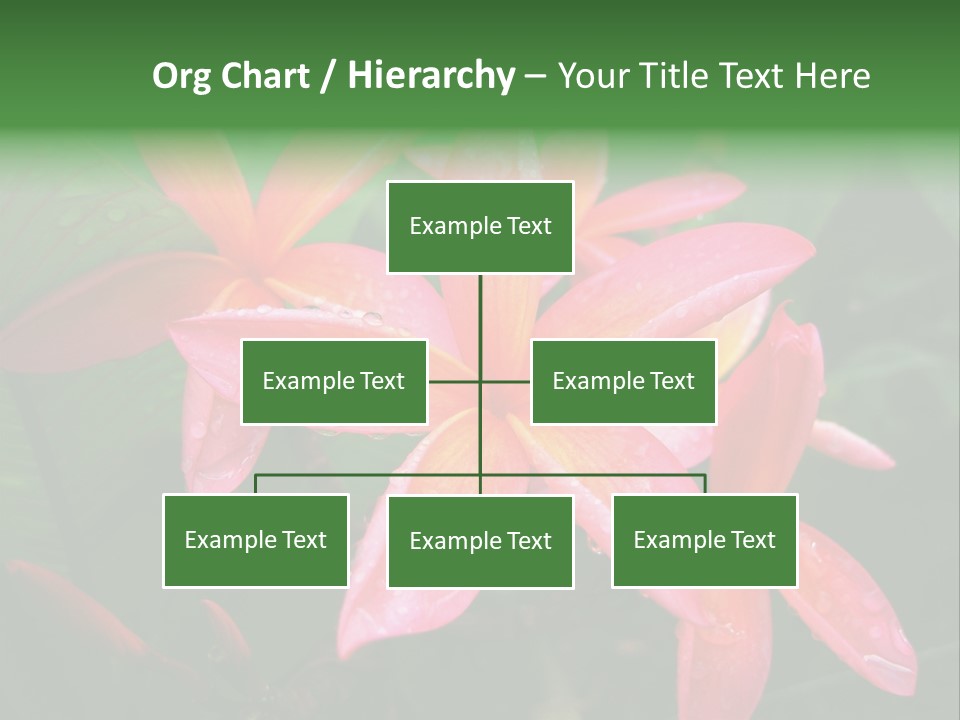 Org Chart / Hierarchy – Your Title Text Here

Example Text

Example Text

Example Text

Example Text

Example Text

Example Text